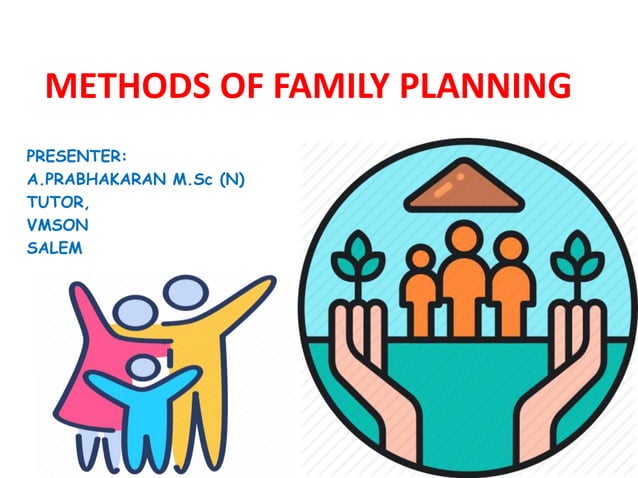 METHODS OF FAMILY PLANNING

PRESENTER:
A.PRABHAKARAN M.Sc (N)
TUTOR,
VMSON
SALEM